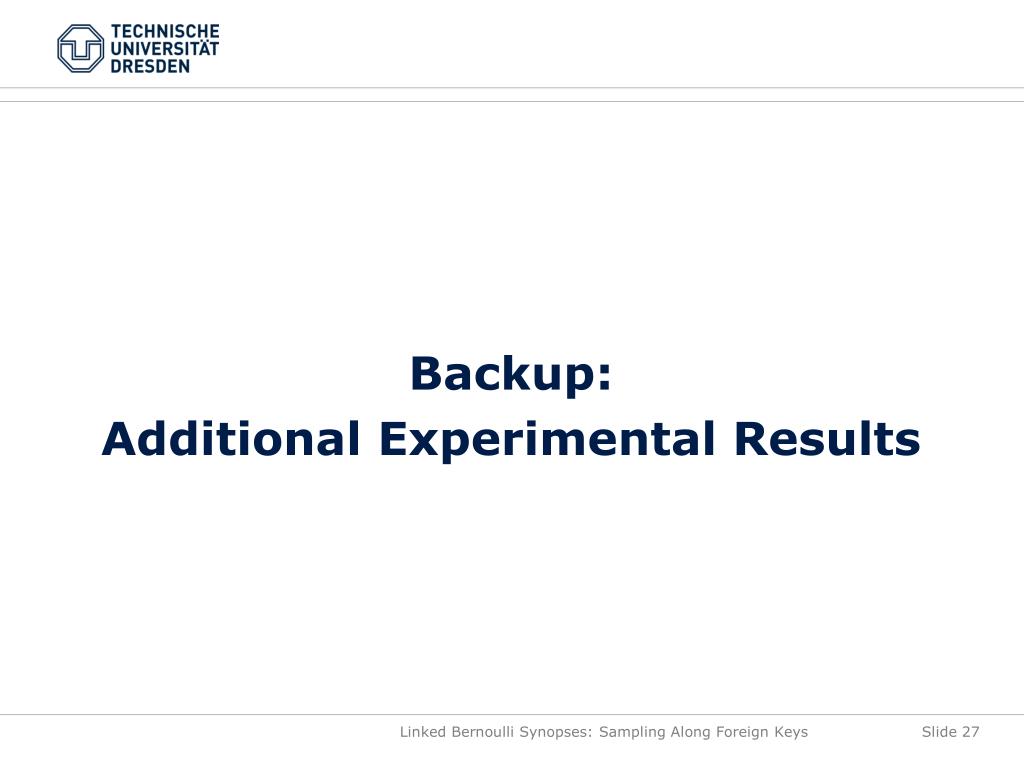 TECHNISCHE
UNIVERSITÄT
DRESDEN

Backup:
Additional Experimental Results

Linked Bernoulli Synopses: Sampling Along Foreign Keys

Slide 27